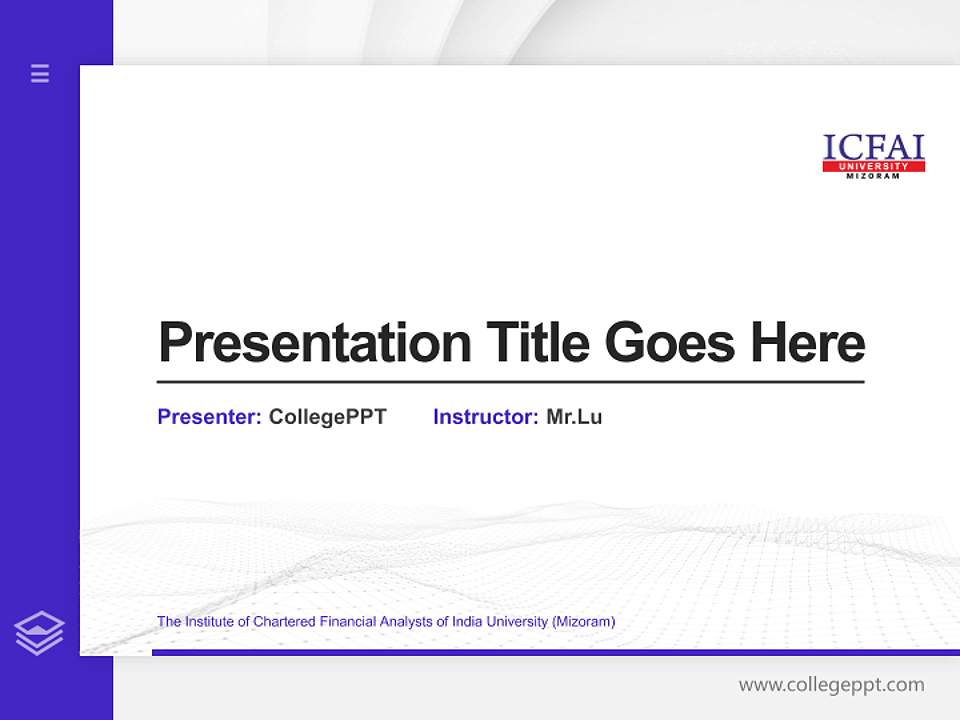 ICFAI
UNIVERSITY
MIZORAM

Presentation Title Goes Here

Presenter: CollegePPT Instructor: Mr.Lu

The Institute of Chartered Financial Analysts of India University (Mizoram)

www.collegeppt.com